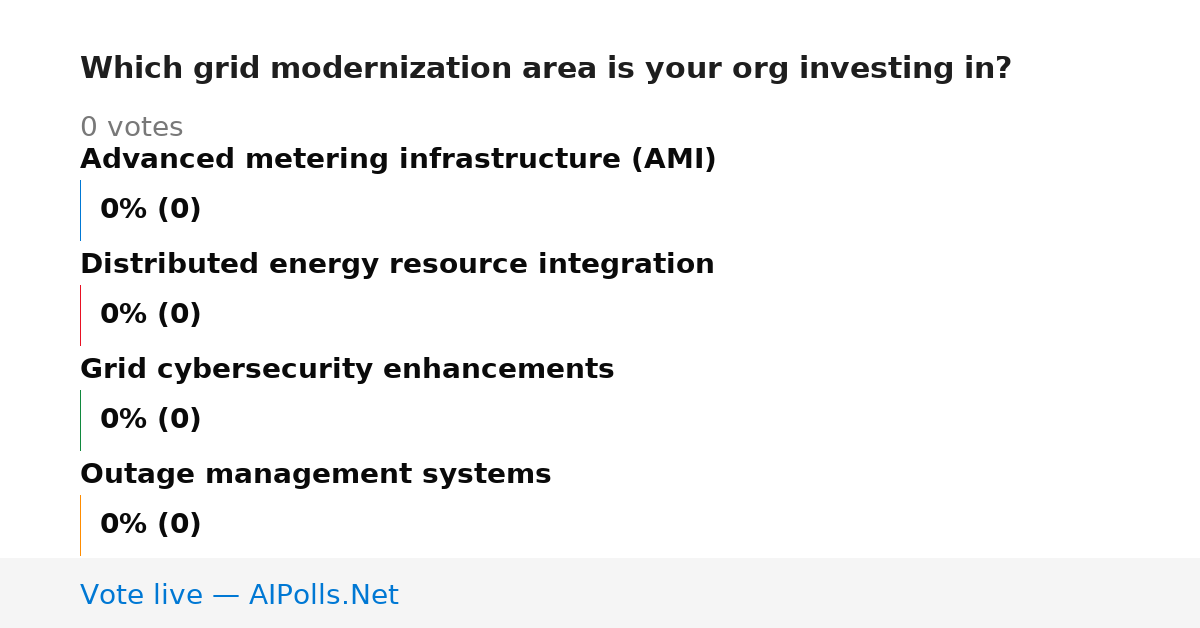 Which grid modernization area is your org investing in?

0 votes

Advanced metering infrastructure (AMI)

0% (0)

Distributed energy resource integration

0% (0)

Grid cybersecurity enhancements

0% (0)

Outage management systems

0% (0)

Vote live — AIPolls.Net